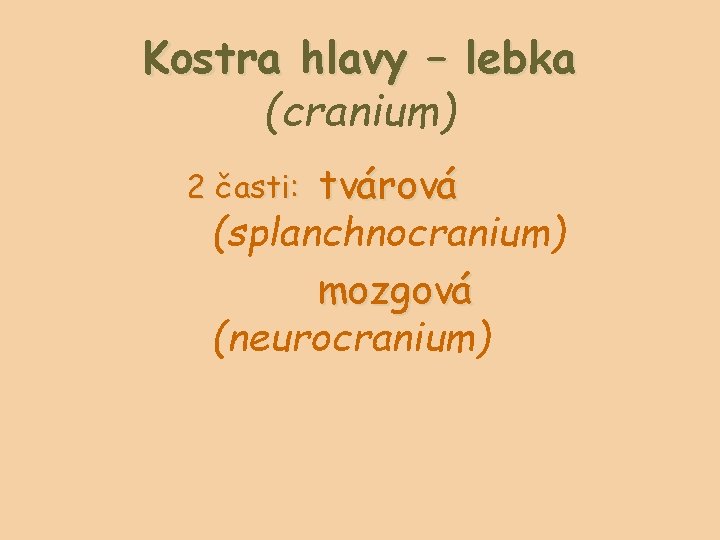 Kostra hlavy – lebka
(cranium)

2 časti: tvárová
(splanchnocranium)
mozgová
(neurocranium)